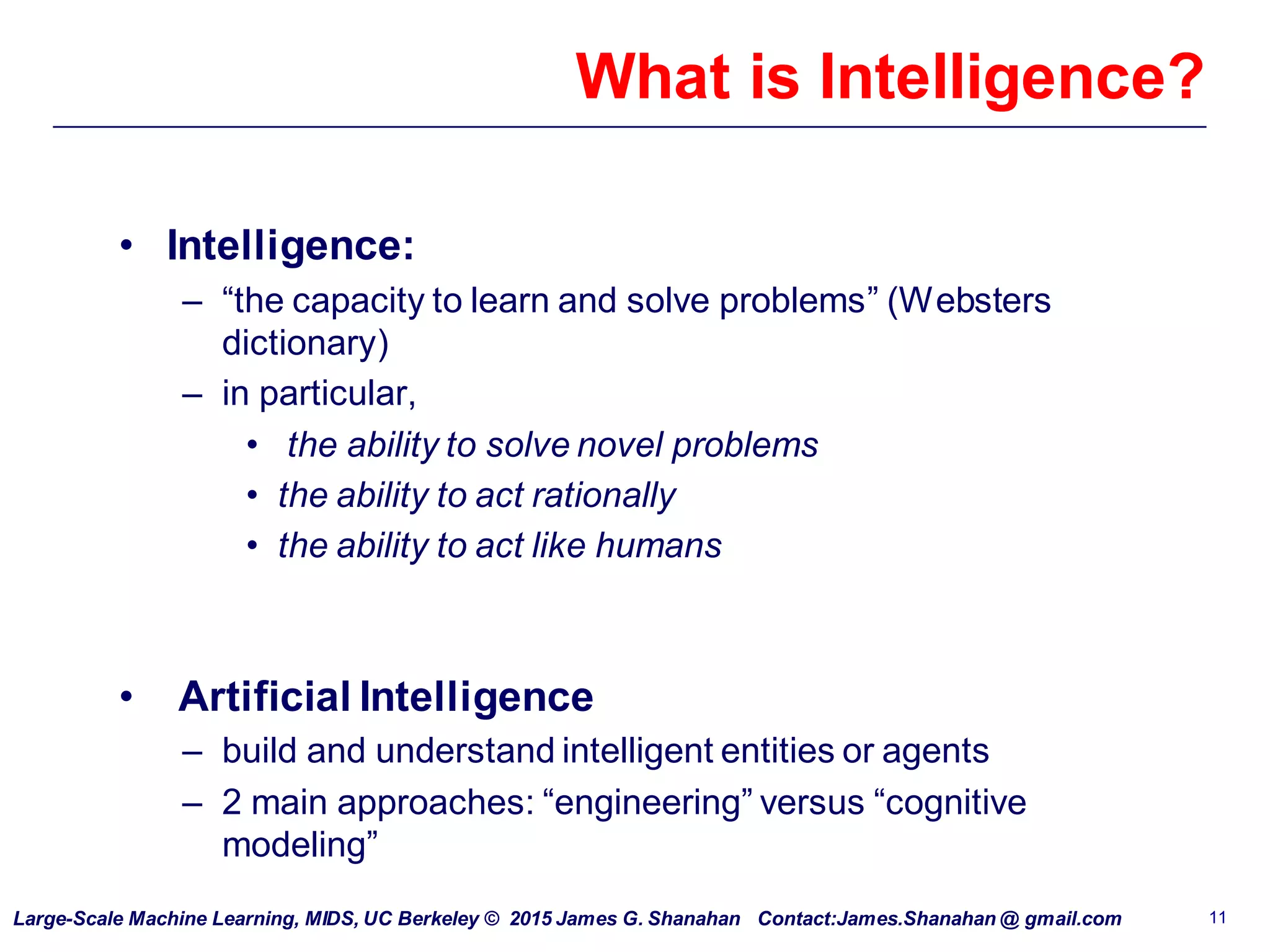 What is Intelligence?

• Intelligence:
– “the capacity to learn and solve problems” (Websters dictionary)
– in particular,
• the ability to solve novel problems
• the ability to act rationally
• the ability to act like humans

• Artificial Intelligence
– build and understand intelligent entities or agents
– 2 main approaches: “engineering” versus “cognitive modeling”

Large-Scale Machine Learning, MIDS, UC Berkeley © 2015 James G. Shanahan Contact:James.Shanahan @ gmail.com 11